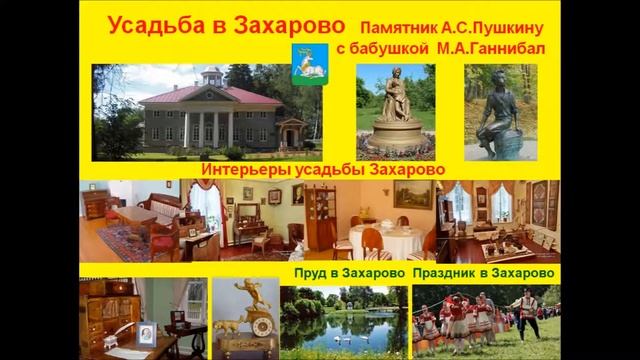 Усадьба в Захарово

Памятник А.С.Пушкину с бабушкой М.А.Ганнибал

Интерьеры усадьбы Захарово

Пруд в Захарово

Праздник в Захарово